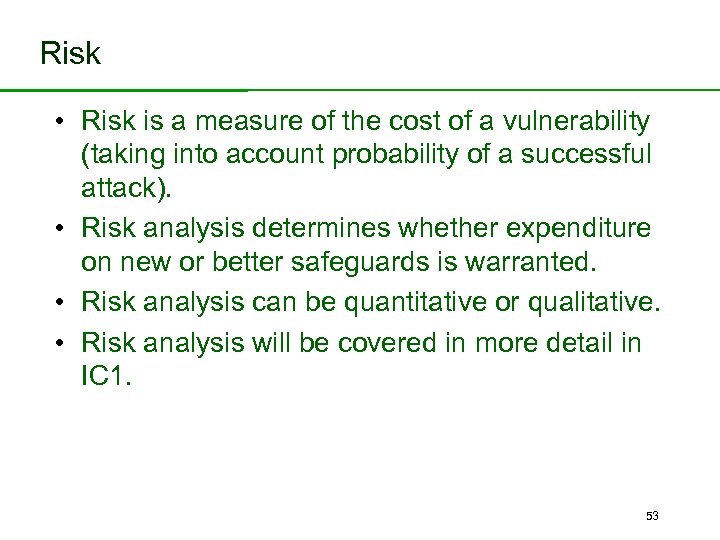 Risk

• Risk is a measure of the cost of a vulnerability (taking into account probability of a successful attack).
• Risk analysis determines whether expenditure on new or better safeguards is warranted.
• Risk analysis can be quantitative or qualitative.
• Risk analysis will be covered in more detail in IC1.

53